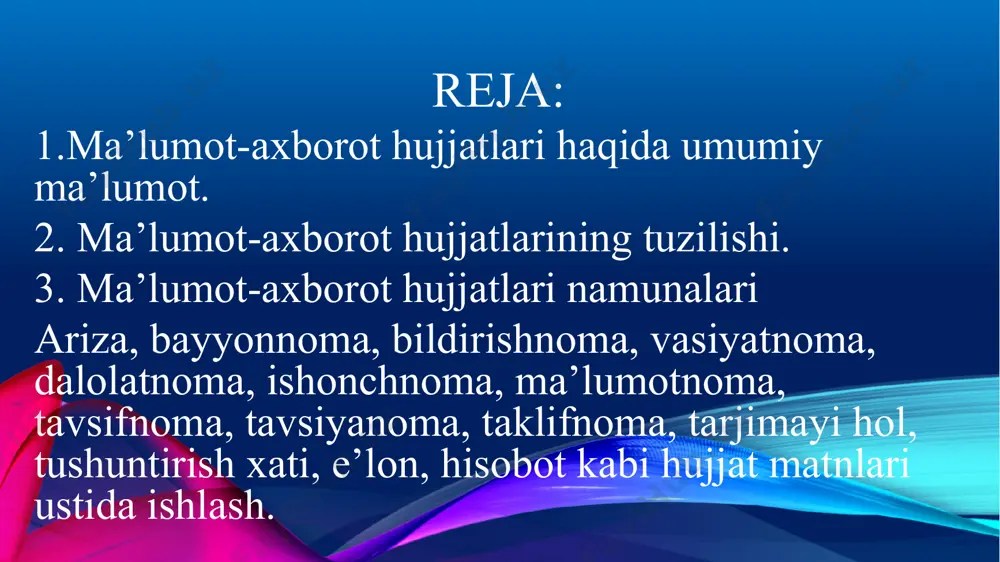 REJA:

1.Ma’lumot-axborot hujjatlari haqida umumiy ma’lumot.

2. Ma’lumot-axborot hujjatlarining tuzilishi.

3. Ma’lumot-axborot hujjatlari namunalari

Ariza, bayyonnoma, bildirishnoma, vasiyatnoma, dalolatnoma, ishonchnoma, ma’lumotnoma, tavsifnoma, tavsiyanoma, taklifnoma, tarjimayi hol, tushuntirish xati, e’lon, hisobot kabi hujjat matnlari ustida ishlash.